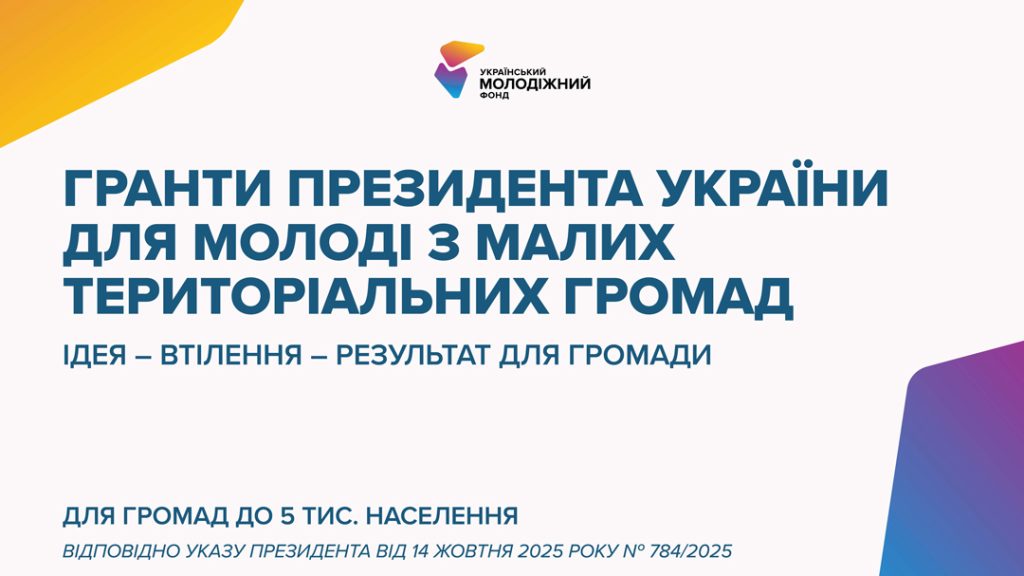 УКРАЇНСЬКИЙ
МОЛОДІЖНИЙ
ФОНД

ГРАНТИ ПРЕЗИДЕНТА УКРАЇНИ ДЛЯ МОЛОДІ З МАЛИХ ТЕРИТОРІАЛЬНИХ ГРОМАД

ІДЕЯ – ВТІЛЕННЯ – РЕЗУЛЬТАТ ДЛЯ ГРОМАДИ

ДЛЯ ГРОМАД ДО 5 ТИС. НАСЕЛЕННЯ

ВІДПОВІДНО УКАЗУ ПРЕЗИДЕНТА ВІД 14 ЖОВТНЯ 2025 РОКУ № 784/2025